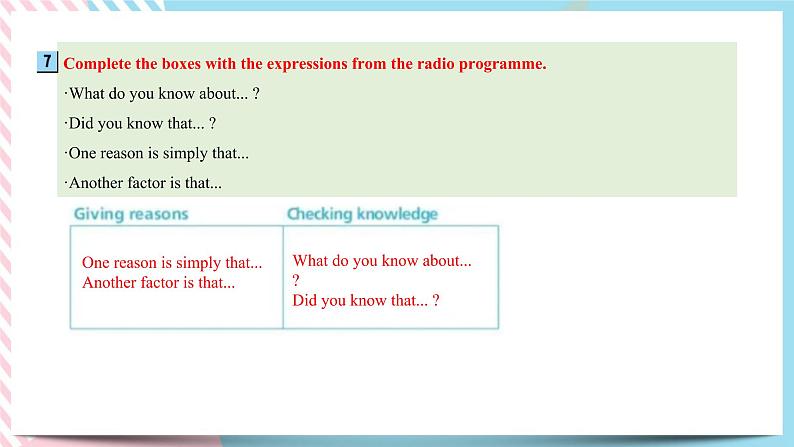 7 Complete the boxes with the expressions from the radio programme.

·What do you know about... ?

·Did you know that... ?

·One reason is simply that...

·Another factor is that...

| Giving reasons | Checking knowledge |
|---|---|
| One reason is simply that... Another factor is that... | What do you know about... ? Did you know that... ? |